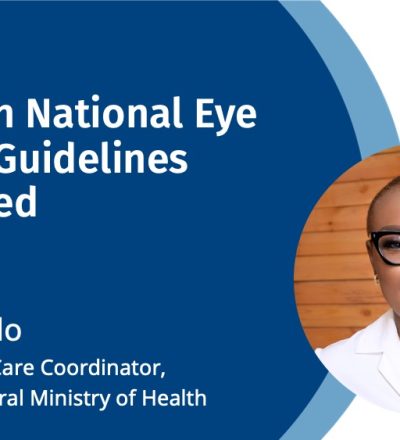 n National Eye
Guidelines
ed

lo
Care Coordinator,
ral Ministry of Health